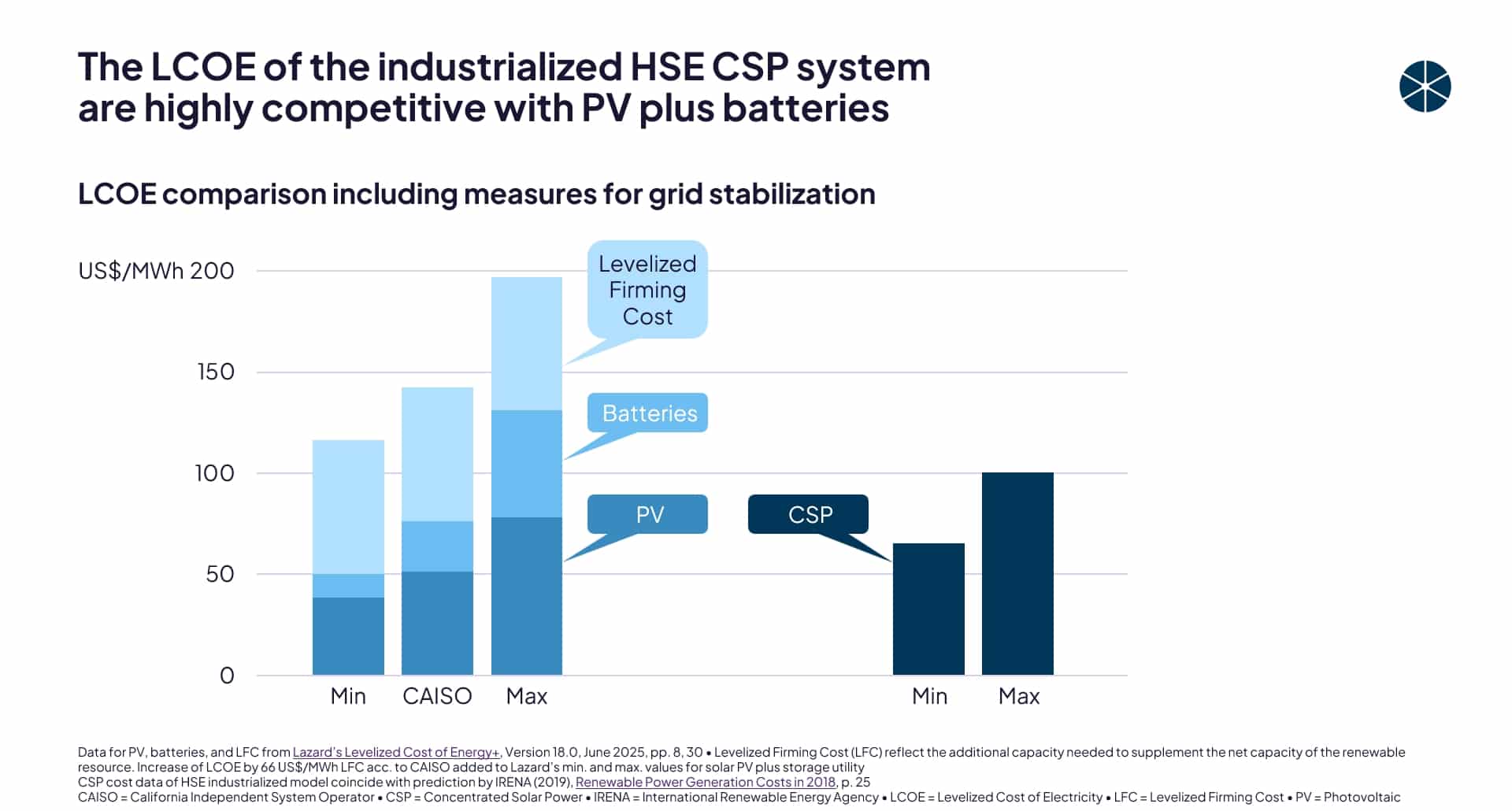 The LCOE of the industrialized HSE CSP system are highly competitive with PV plus batteries

LCOE comparison including measures for grid stabilization

US$/MWh 200

150

100

50

0

Levelized Firming Cost

Batteries

PV

CSP

Min CAISO Max

Min Max

Data for PV, batteries, and LFC from Lazard's Levelized Cost of Energy+, Version 18.0, June 2025, pp. 8, 30 • Levelized Firming Cost (LFC) reflect the additional capacity needed to supplement the net capacity of the renewable resource. Increase of LCOE by 66 US$/MWh LFC acc. to CAISO added to Lazard's min. and max. values for solar PV plus storage utility
CSP cost data of HSE industrialized model coincide with prediction by IRENA (2019), Renewable Power Generation Costs in 2018, p. 25
CAISO = California Independent System Operator • CSP = Concentrated Solar Power • IRENA = International Renewable Energy Agency • LCOE = Levelized Cost of Electricity • LFC = Levelized Firming Cost • PV = Photovoltaic